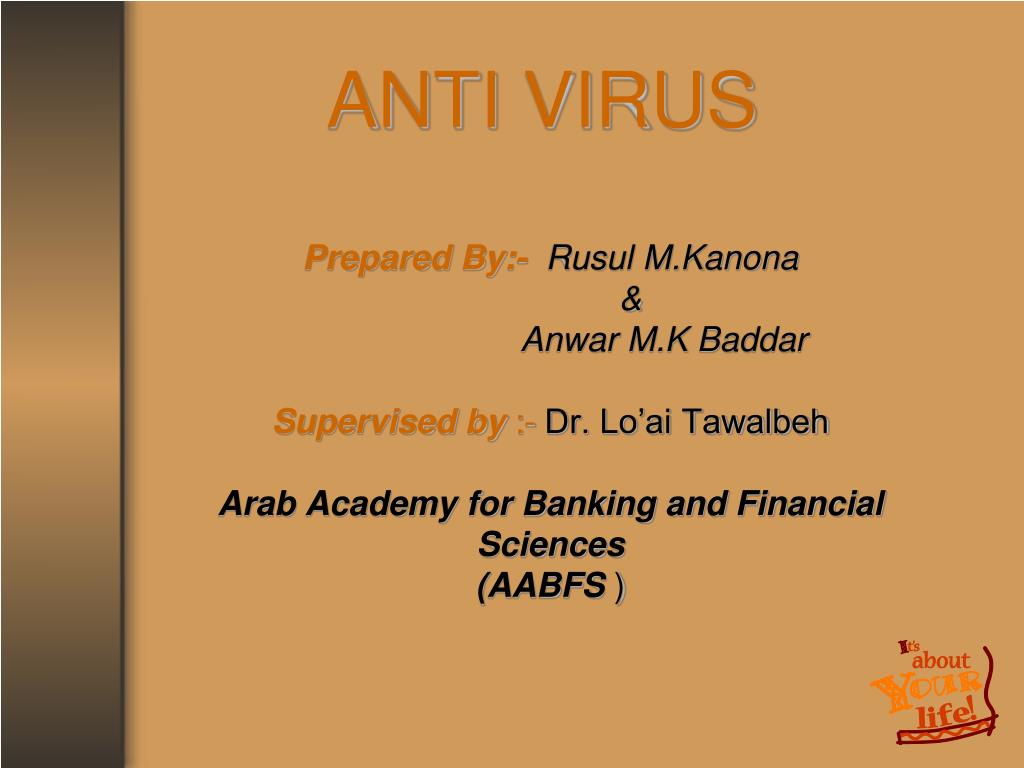 ANTI VIRUS

Prepared By:- Rusul M.Kanona
&
Anwar M.K Baddar

Supervised by :- Dr. Lo'ai Tawalbeh

Arab Academy for Banking and Financial Sciences
(AABFS )

It's about YOUR life!